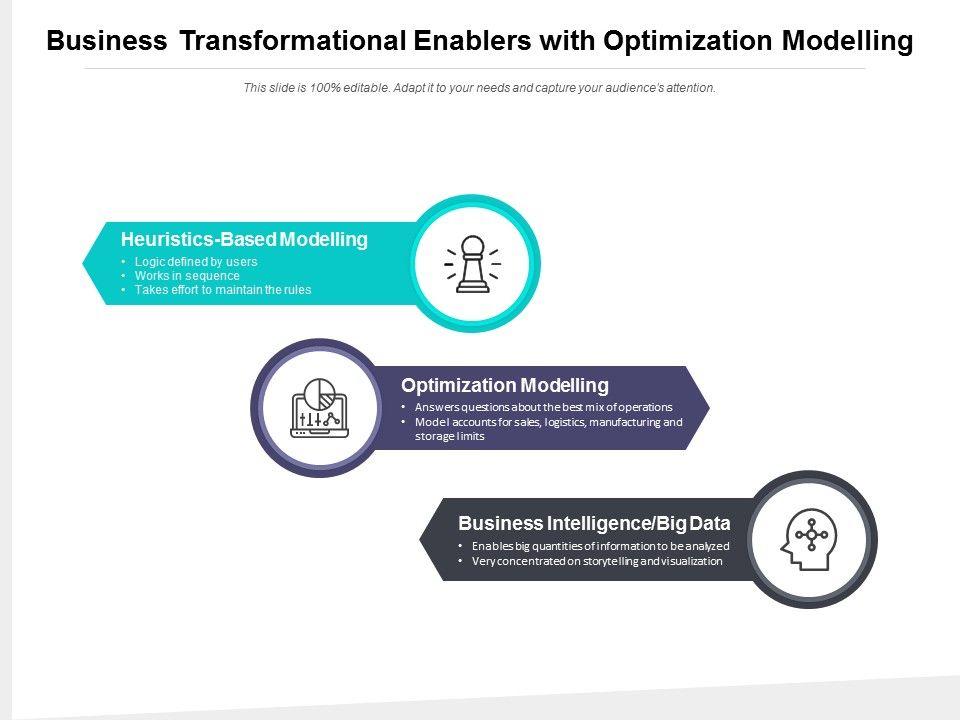 Business Transformational Enablers with Optimization Modelling

This slide is 100% editable. Adapt it to your needs and capture your audience's attention.

Heuristics-Based Modelling
• Logic defined by users
• Works in sequence
• Takes effort to maintain the rules

Optimization Modelling
• Answers questions about the best mix of operations
• Model accounts for sales, logistics, manufacturing and storage limits

Business Intelligence/Big Data
• Enables big quantities of information to be analyzed
• Very concentrated on storytelling and visualization